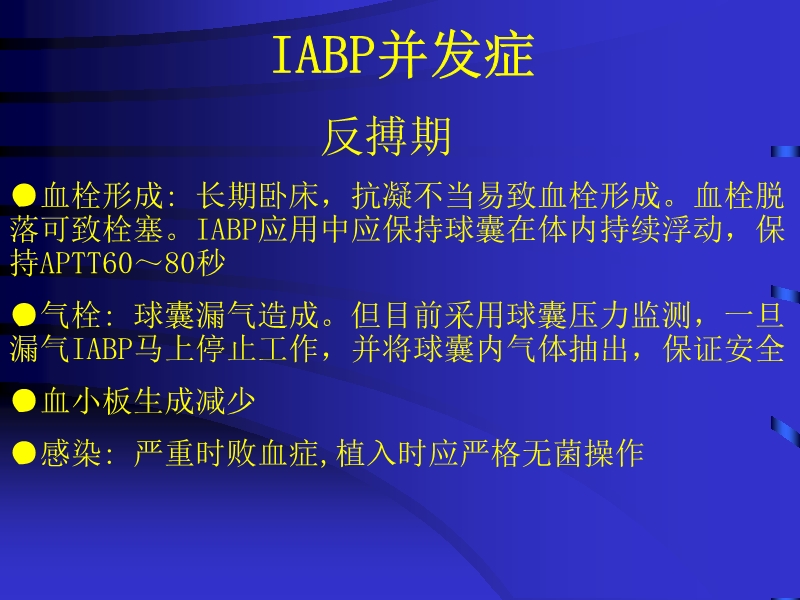 IABP并发症

反搏期

●血栓形成: 长期卧床，抗凝不当易致血栓形成。血栓脱落可致栓塞。IABP应用中应保持球囊在体内持续浮动，保持APTT60～80秒

●气栓: 球囊漏气造成。但目前采用球囊压力监测，一旦漏气IABP马上停止工作，并将球囊内气体抽出，保证安全

●血小板生成减少

●感染: 严重时败血症,植入时应严格无菌操作